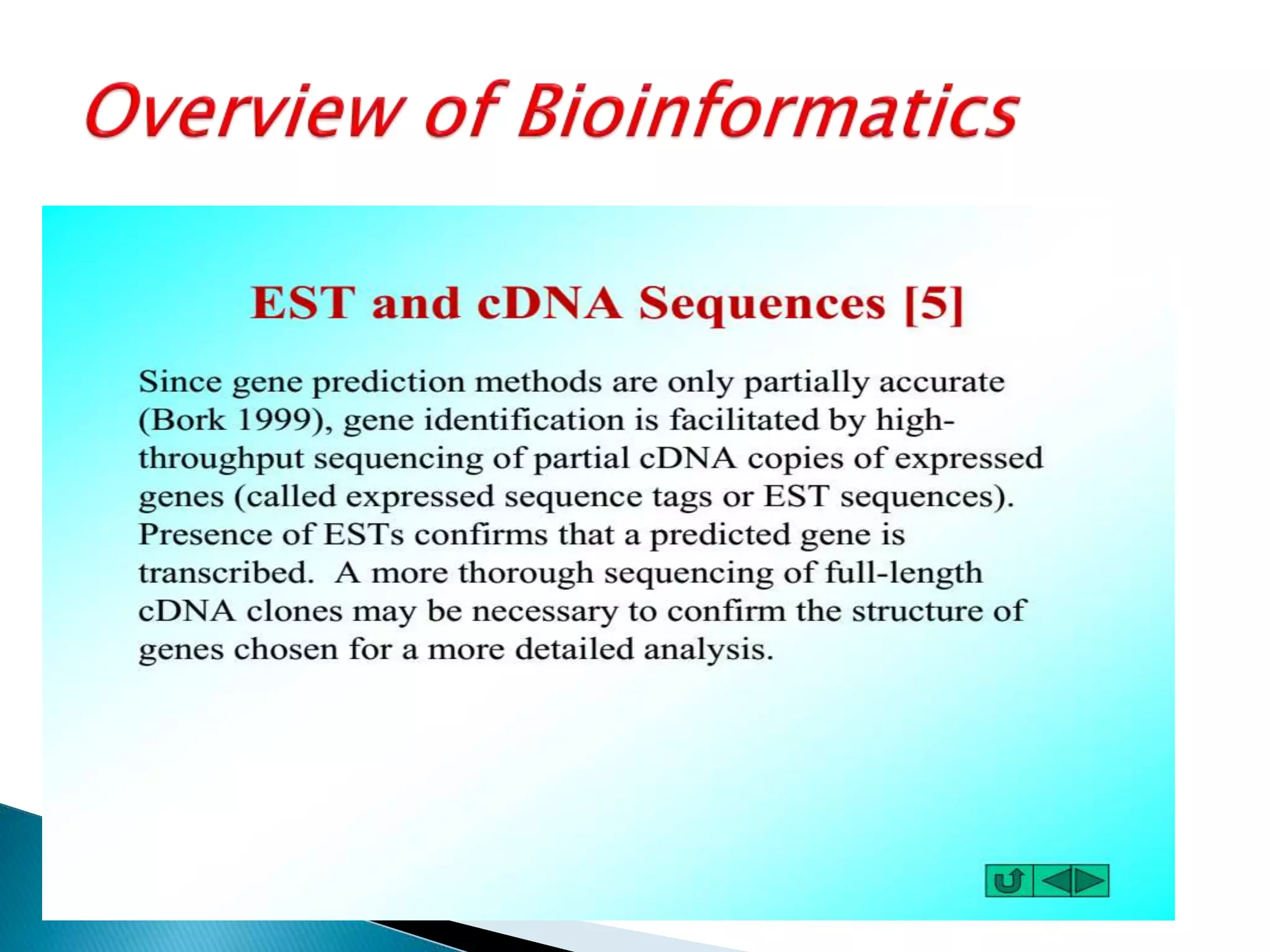 Overview of Bioinformatics

EST and cDNA Sequences [5]

Since gene prediction methods are only partially accurate (Bork 1999), gene identification is facilitated by high-throughput sequencing of partial cDNA copies of expressed genes (called expressed sequence tags or EST sequences). Presence of ESTs confirms that a predicted gene is transcribed. A more thorough sequencing of full-length cDNA clones may be necessary to confirm the structure of genes chosen for a more detailed analysis.